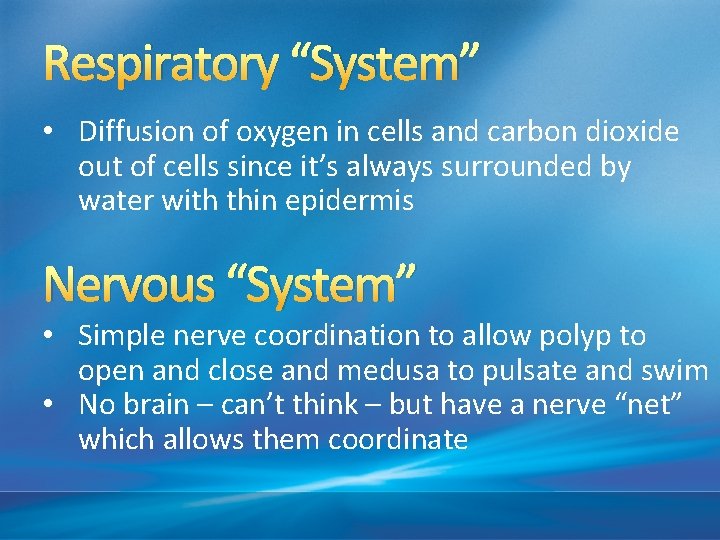 Respiratory “System”

• Diffusion of oxygen in cells and carbon dioxide out of cells since it’s always surrounded by water with thin epidermis

Nervous “System”

• Simple nerve coordination to allow polyp to open and close and medusa to pulsate and swim
• No brain – can’t think – but have a nerve “net” which allows them coordinate